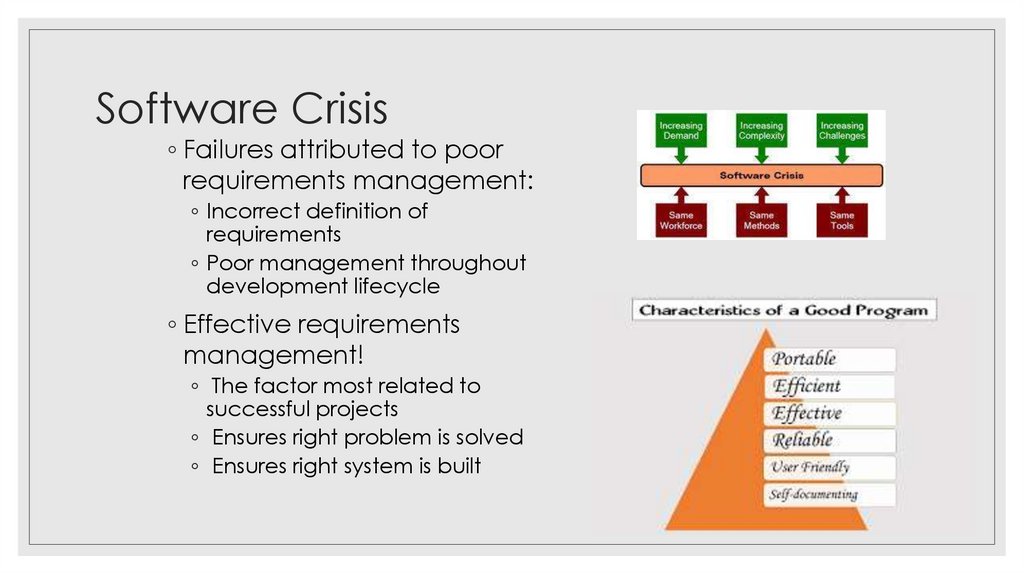 Software Crisis

◦ Failures attributed to poor requirements management:

◦ Incorrect definition of requirements

◦ Poor management throughout development lifecycle

◦ Effective requirements management!

◦ The factor most related to successful projects

◦ Ensures right problem is solved

◦ Ensures right system is built

Increasing Demand

Increasing Complexity

Increasing Challenges

Software Crisis

Same Workforce

Same Methods

Same Tools

Characteristics of a Good Program

Portable

Efficient

Effective

Reliable

User Friendly

Self-documenting